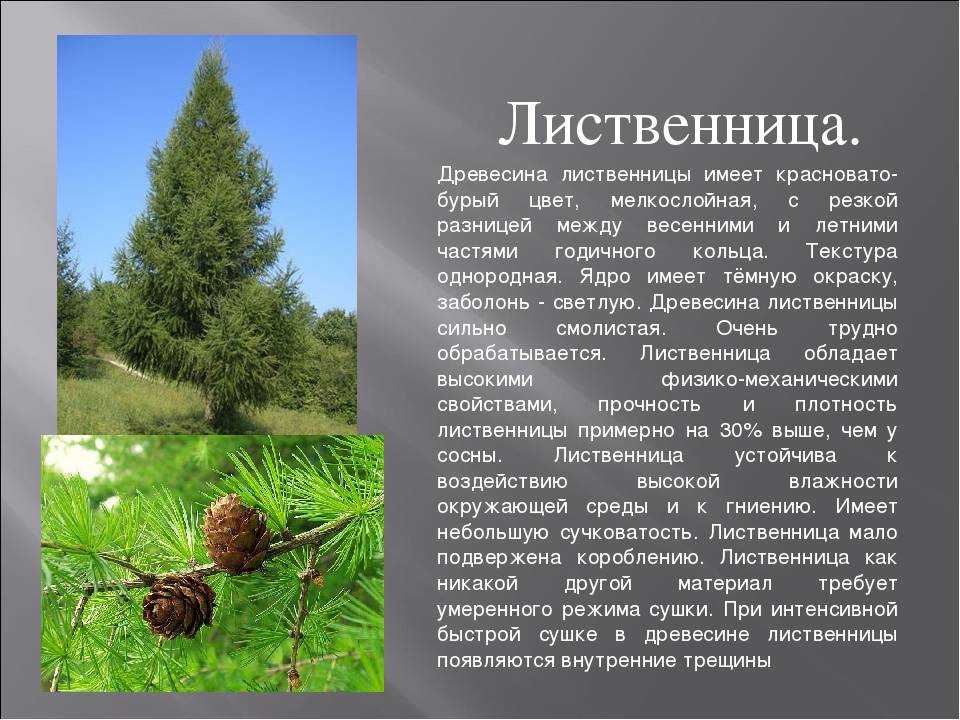 Лиственница.

Древесина лиственницы имеет красновато-бурый цвет, мелкослойная, с резкой разницей между весенними и летними частями годичного кольца. Текстура однородная. Ядро имеет тёмную окраску, заболонь - светлую. Древесина лиственницы сильно смолистая. Очень трудно обрабатывается. Лиственница обладает высокими физико-механическими свойствами, прочность и плотность лиственницы примерно на 30% выше, чем у сосны. Лиственница устойчива к воздействию высокой влажности окружающей среды и к гниению. Имеет небольшую сучковатость. Лиственница мало подвержена короблению. Лиственница как никакой другой материал требует умеренного режима сушки. При интенсивной быстрой сушке в древесине лиственницы появляются внутренние трещины